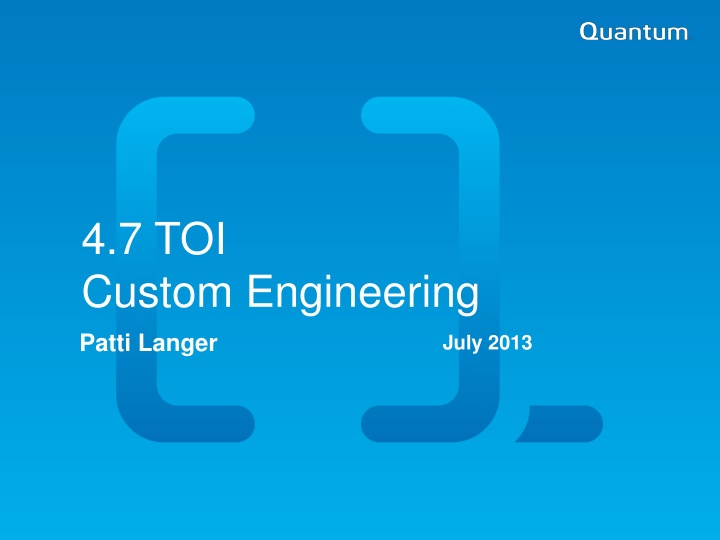 Quantum

4.7 TOI
Custom Engineering

Patti Langer

July 2013